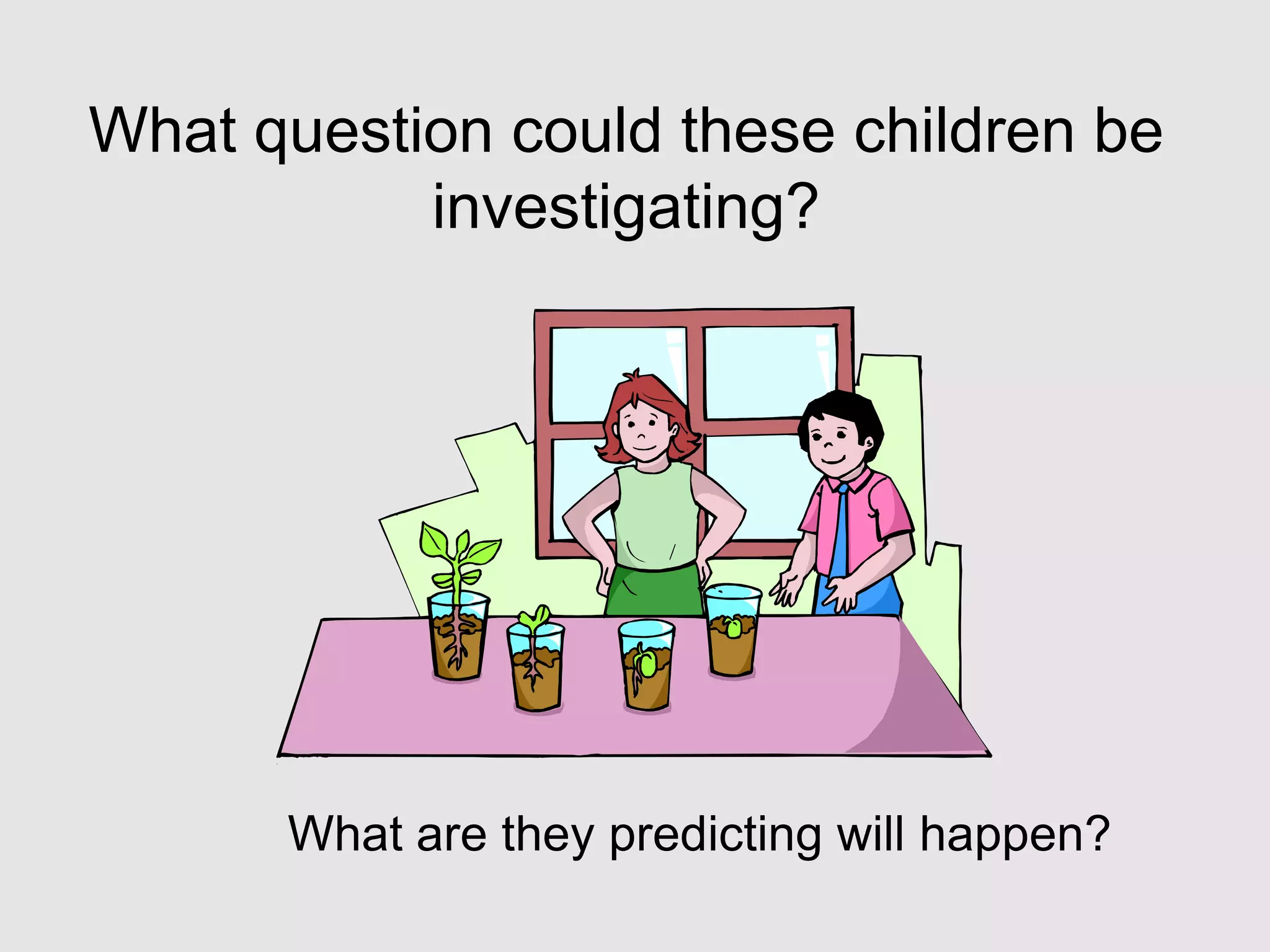 What question could these children be investigating?

What are they predicting will happen?